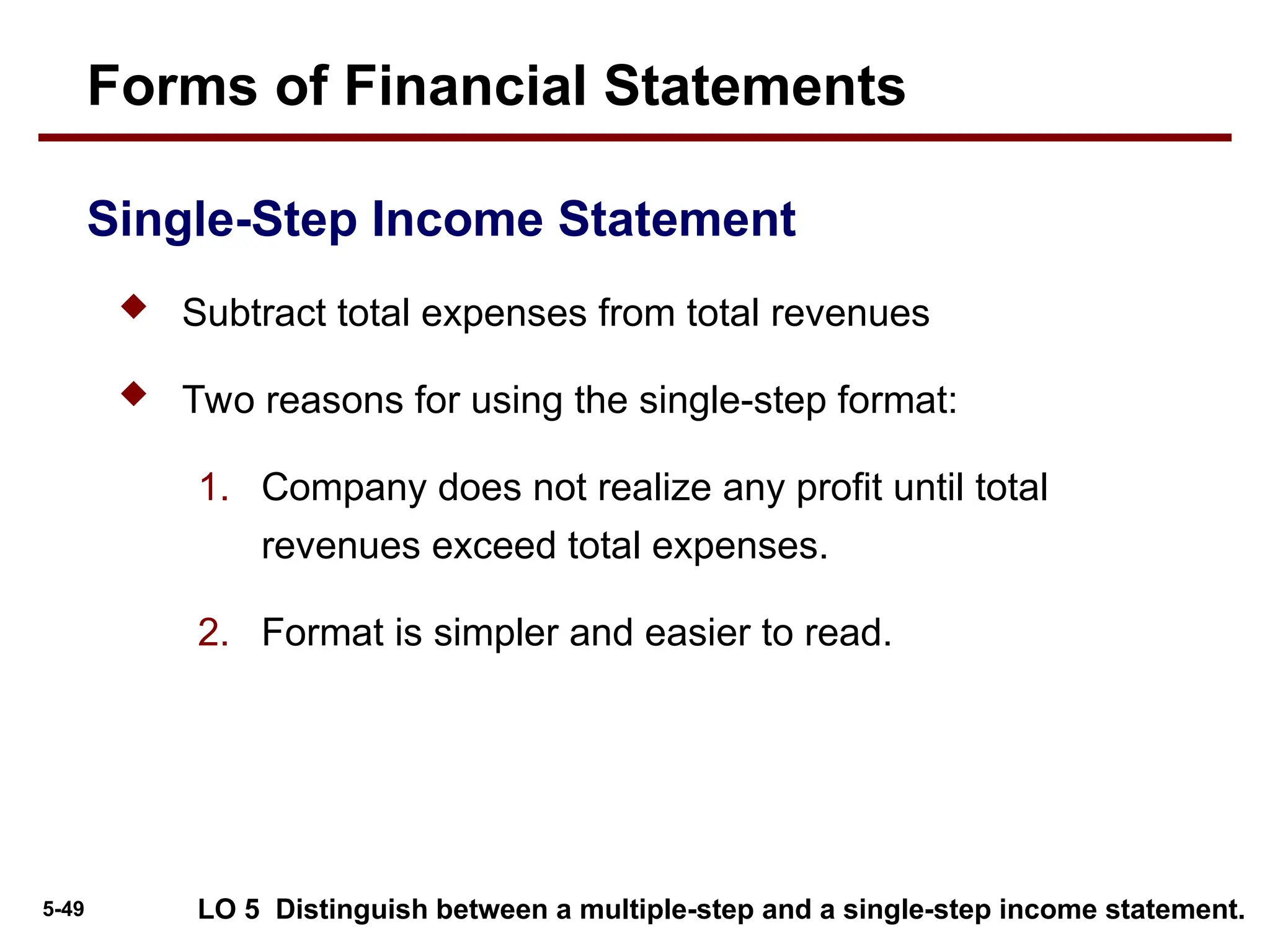 Forms of Financial Statements

Single-Step Income Statement

◆ Subtract total expenses from total revenues

◆ Two reasons for using the single-step format:

1. Company does not realize any profit until total revenues exceed total expenses.

2. Format is simpler and easier to read.

5-49

LO 5 Distinguish between a multiple-step and a single-step income statement.